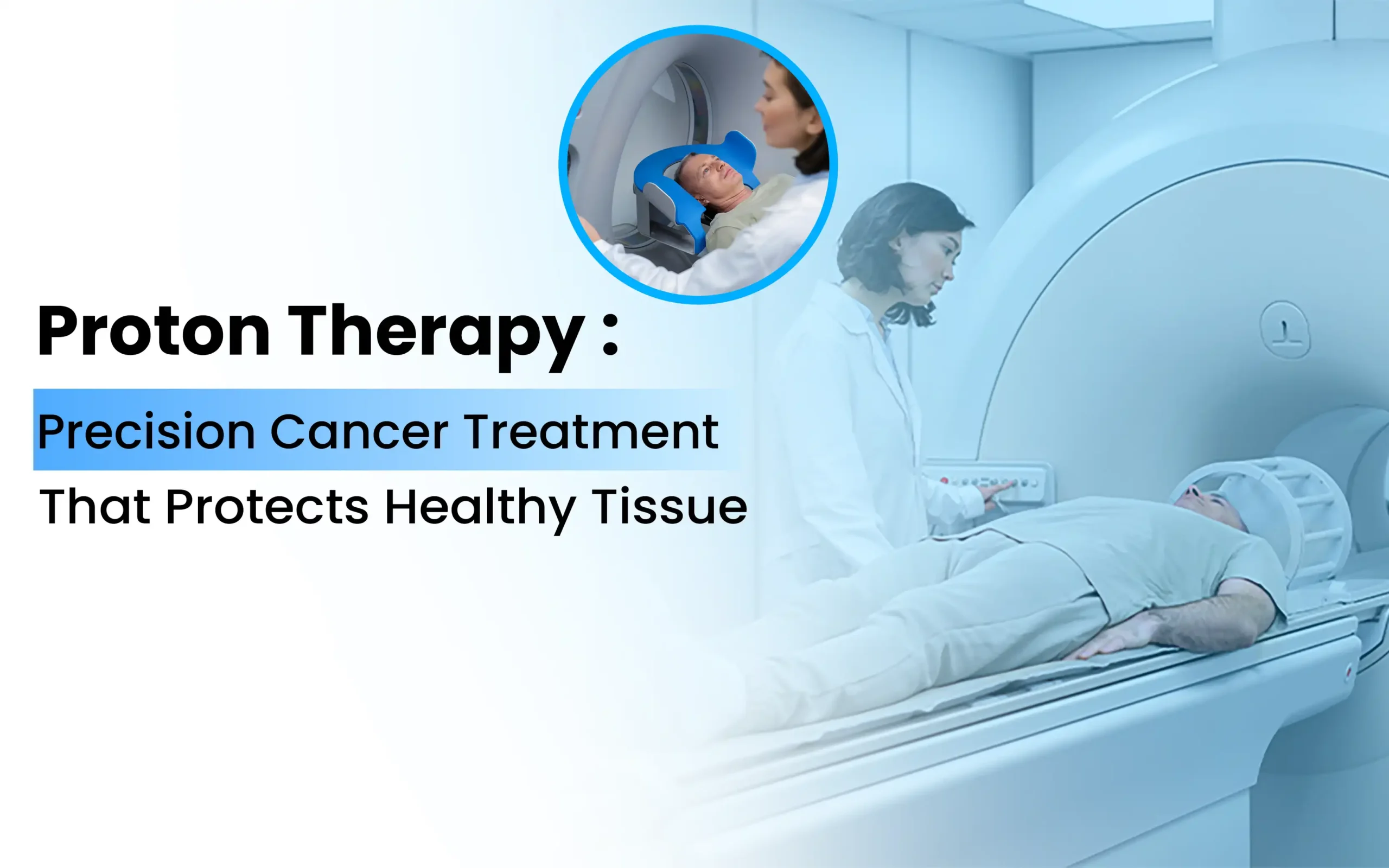 Proton Therapy :

Precision Cancer Treatment

That Protects Healthy Tissue